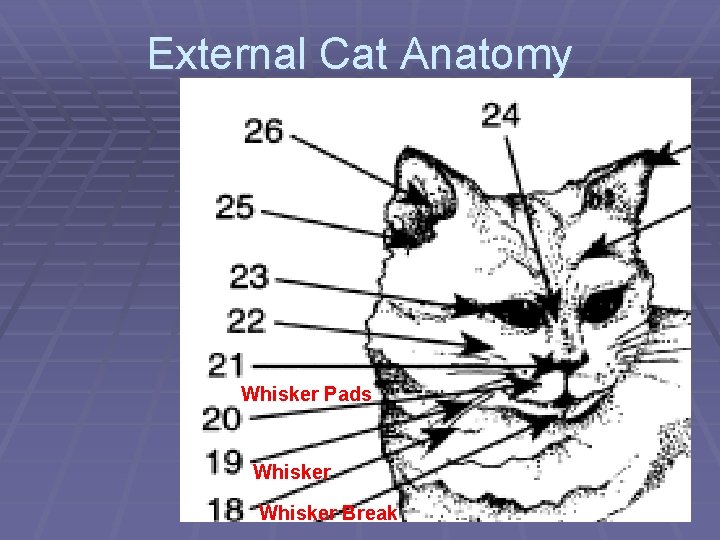 External Cat Anatomy

26

24

25

23

22

21

Whisker Pads

20

19

Whisker

18

Whisker Break